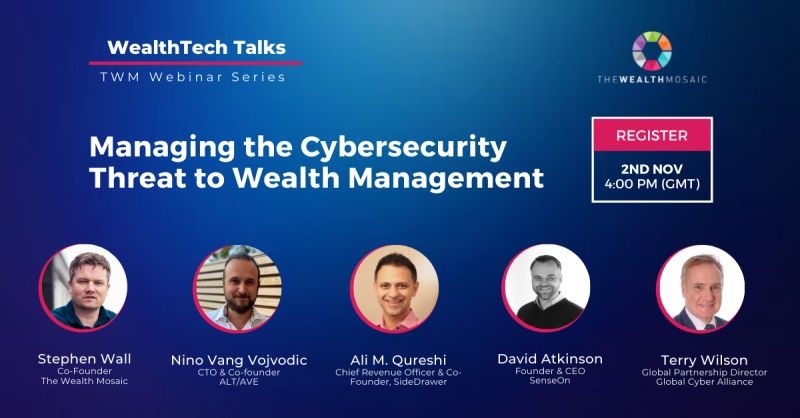 WealthTech Talks
TWM Webinar Series

THEWEALTHMOSAIC

Managing the Cybersecurity Threat to Wealth Management

REGISTER
2ND NOV
4:00 PM (GMT)

Stephen Wall
Co-Founder
The Wealth Mosaic

Nino Vang Vojvodic
CTO & Co-founder
ALT/AVE

Ali M. Qureshi
Chief Revenue Officer & Co-Founder, SideDrawer

David Atkinson
Founder & CEO
SenseOn

Terry Wilson
Global Partnership Director
Global Cyber Alliance